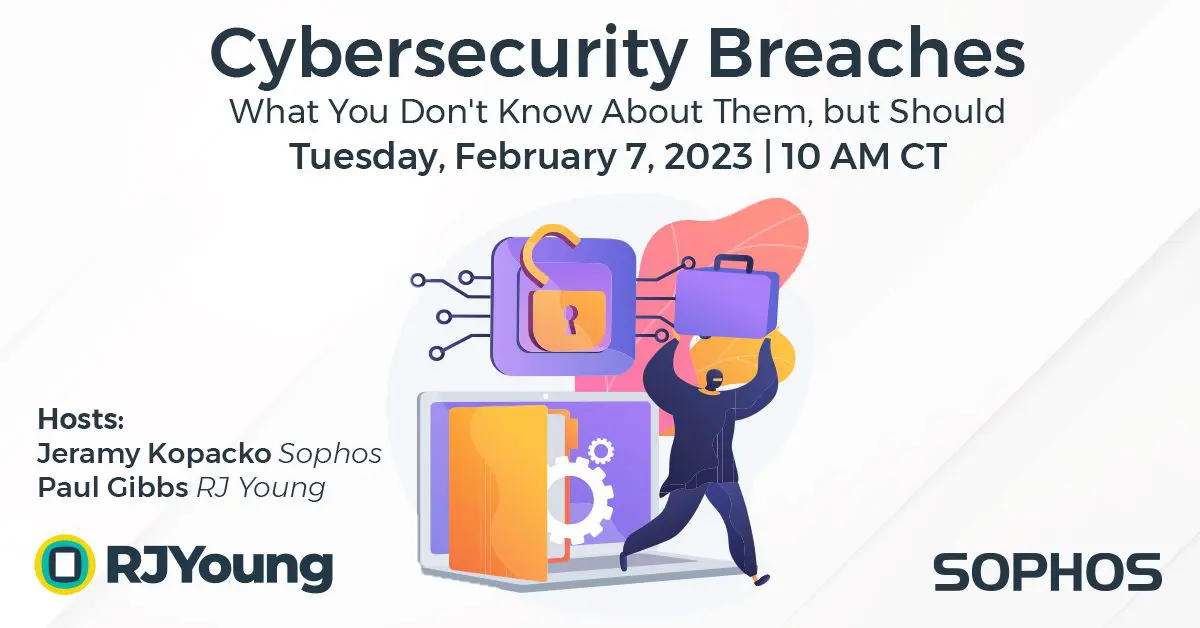 Cybersecurity Breaches

What You Don't Know About Them, but Should

Tuesday, February 7, 2023 | 10 AM CT

Hosts:
Jeramy Kopacko Sophos
Paul Gibbs RJ Young

RJYoung

SOPHOS